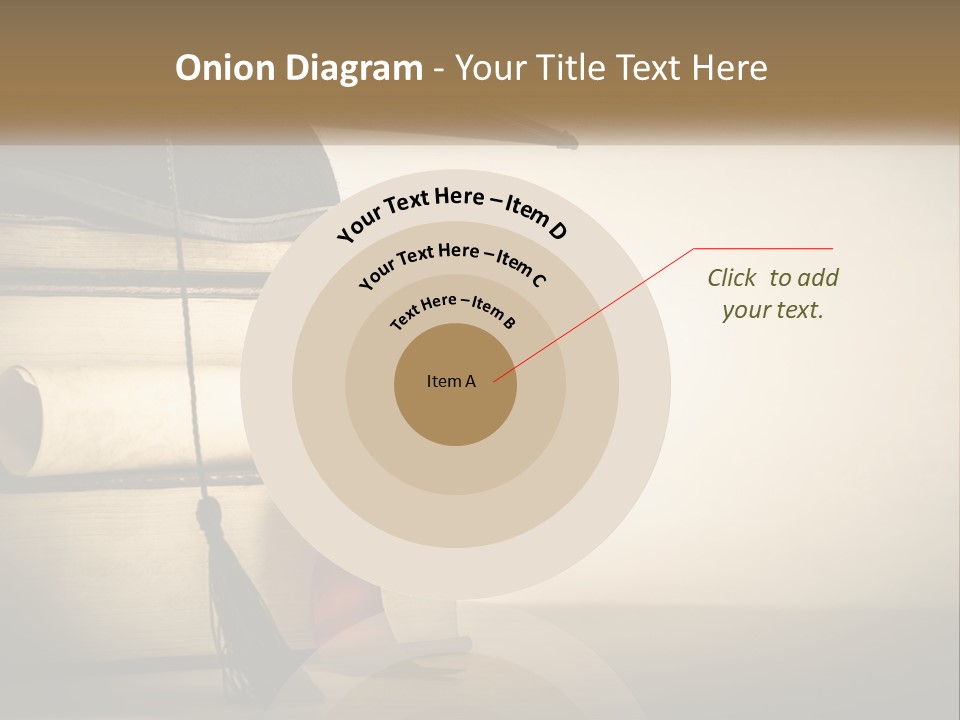 Onion Diagram - Your Title Text Here

Your Text Here – Item D

Your Text Here – Item C

Text Here – Item B

Item A

Click to add your text.